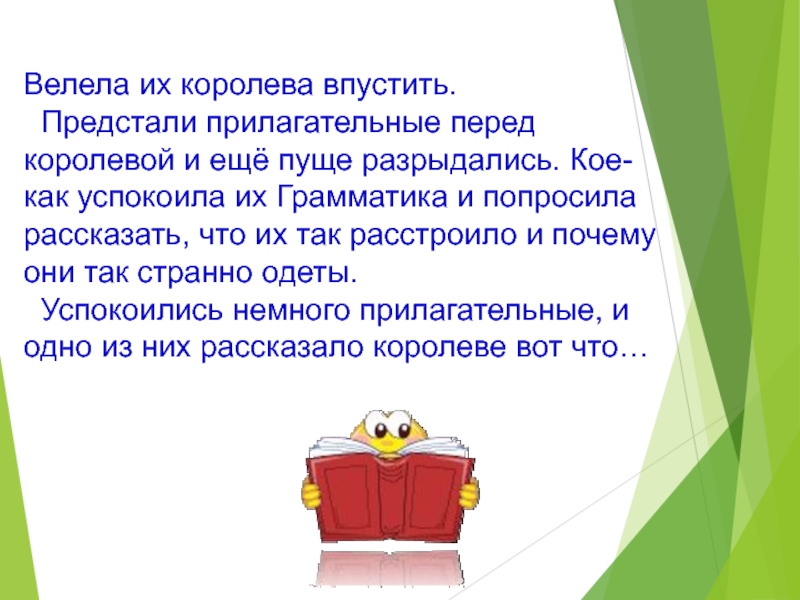 Велела их королева впустить.
Предстали прилагательные перед королевой и ещё пуще разрыдались. Кое-как успокоила их Грамматика и попросила рассказать, что их так расстроило и почему они так странно одеты.
Успокоились немного прилагательные, и одно из них рассказало королеве вот что…